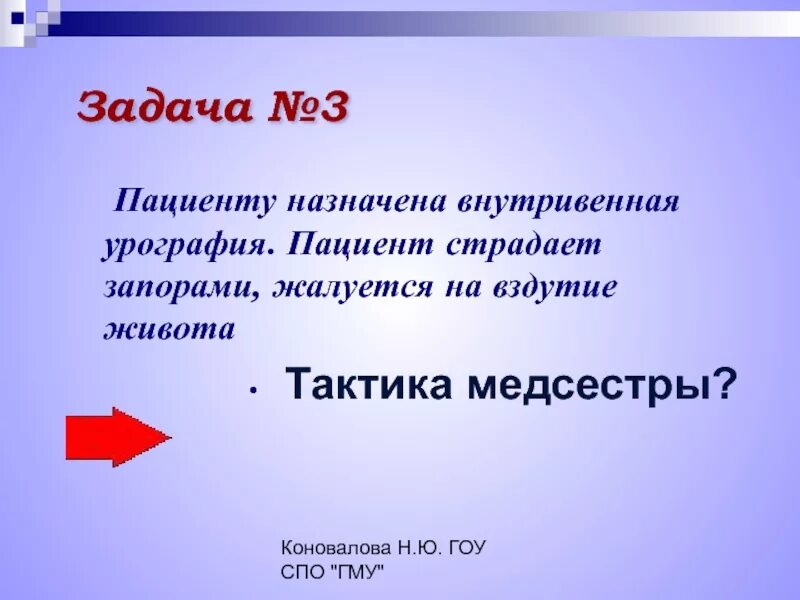 Задача №3

Пациенту назначена внутривенная урография. Пациент страдает запорами, жалуется на вздутие живота

• Тактика медсестры?

Коновалова Н.Ю. ГОУ СПО "ГМУ"